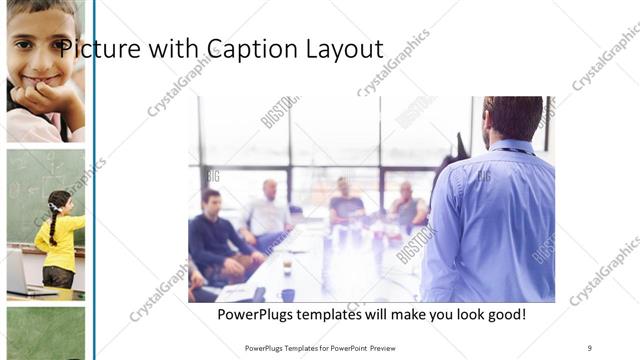 Picture with Caption Layout

CrystalGraphics

BIGSTOCK

PowerPlugs templates will make you look good!

PowerPlugs Templates for PowerPoint Preview

9